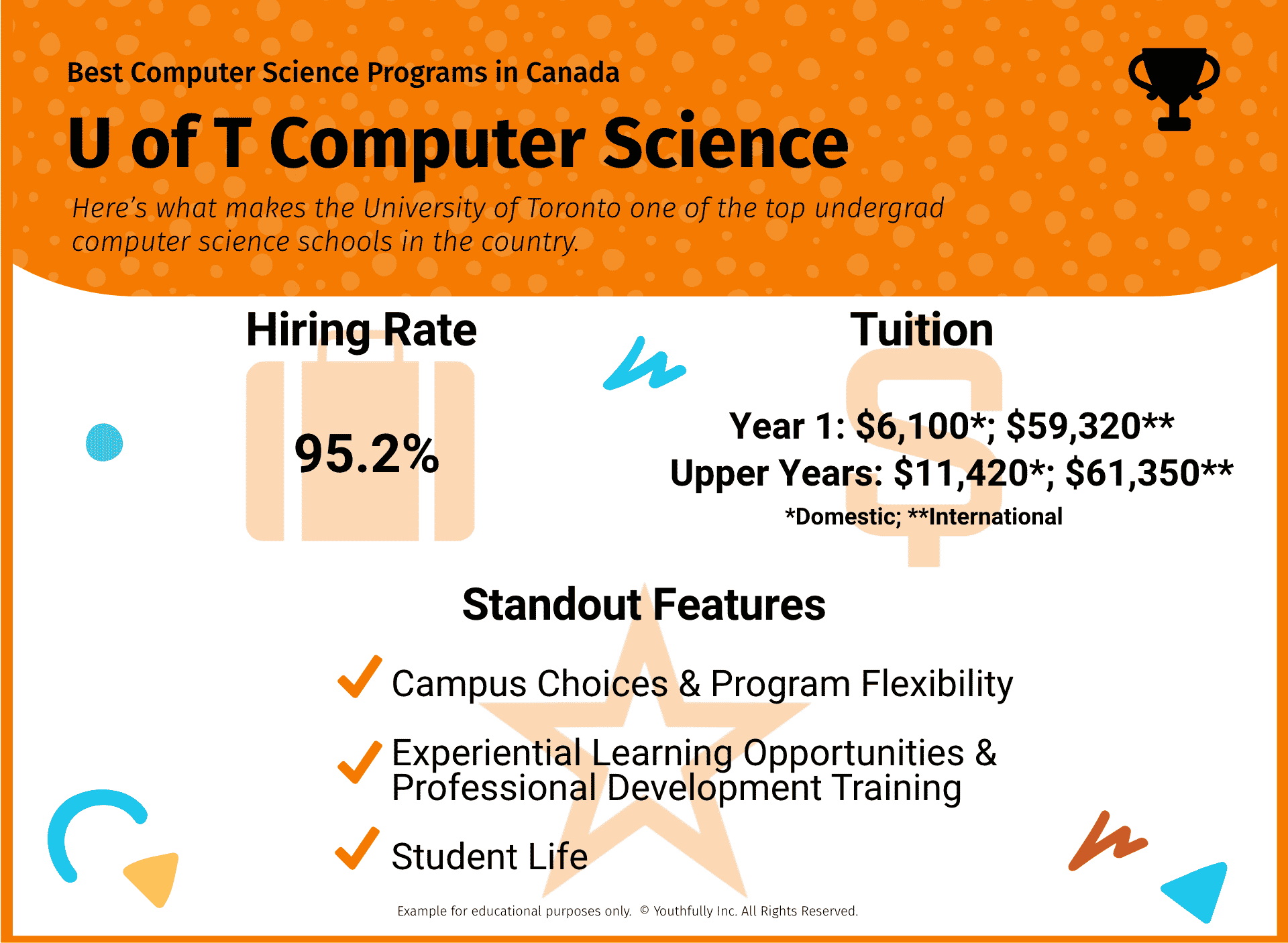 Best Computer Science Programs in Canada

U of T Computer Science

Here's what makes the University of Toronto one of the top undergrad computer science schools in the country.

Hiring Rate

95.2%

Tuition

Year 1: \$6,100*; \$59,320**
Upper Years: \$11,420*; \$61,350**
*Domestic; **International

Standout Features

Campus Choices & Program Flexibility

Experiential Learning Opportunities & Professional Development Training

Student Life

Example for educational purposes only. © Youthfully Inc. All Rights Reserved.